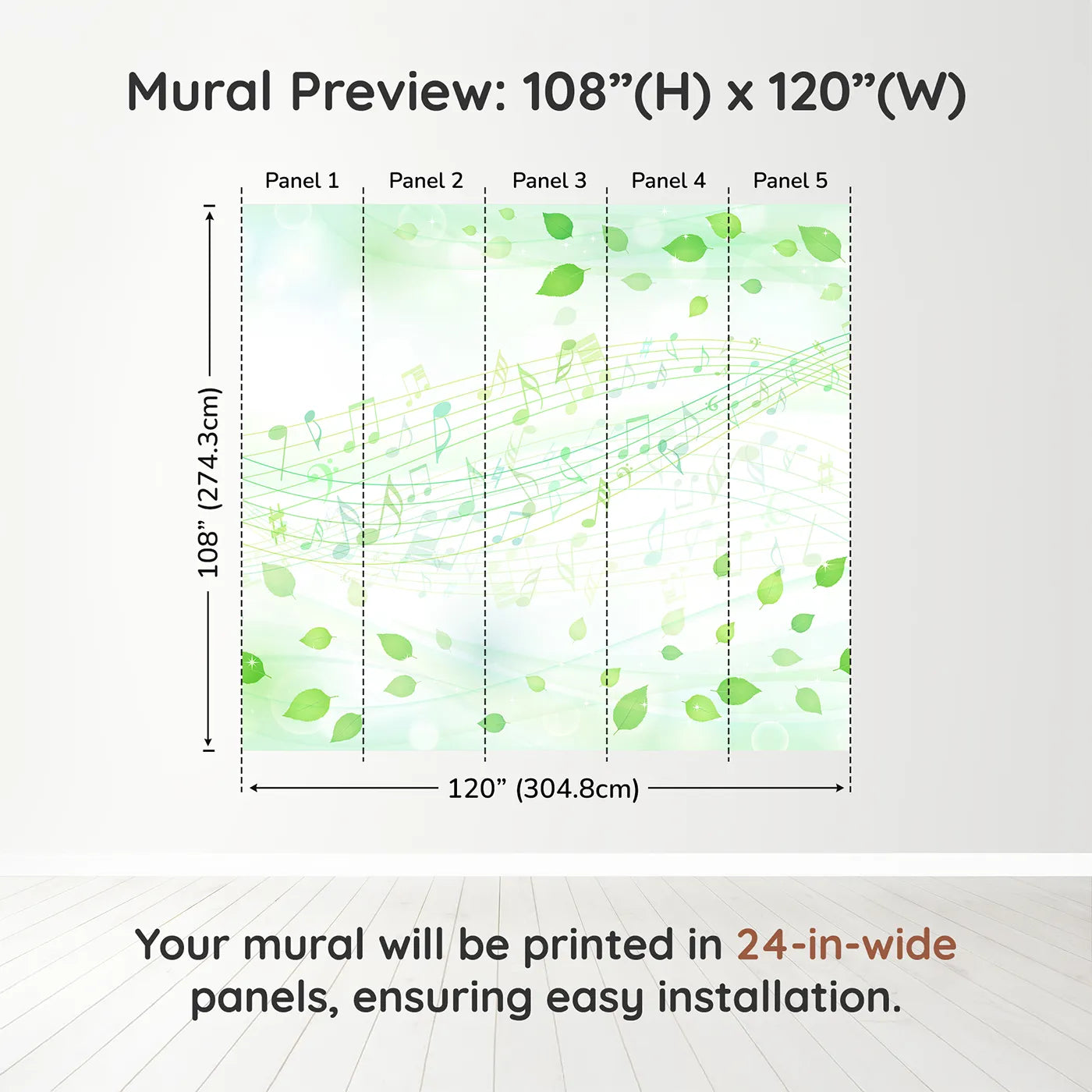 Mural Preview: 108”(H) x 120”(W)

Panel 1 Panel 2 Panel 3 Panel 4 Panel 5

108” (274.3cm)

120” (304.8cm)

Your mural will be printed in 24-in-wide panels, ensuring easy installation.